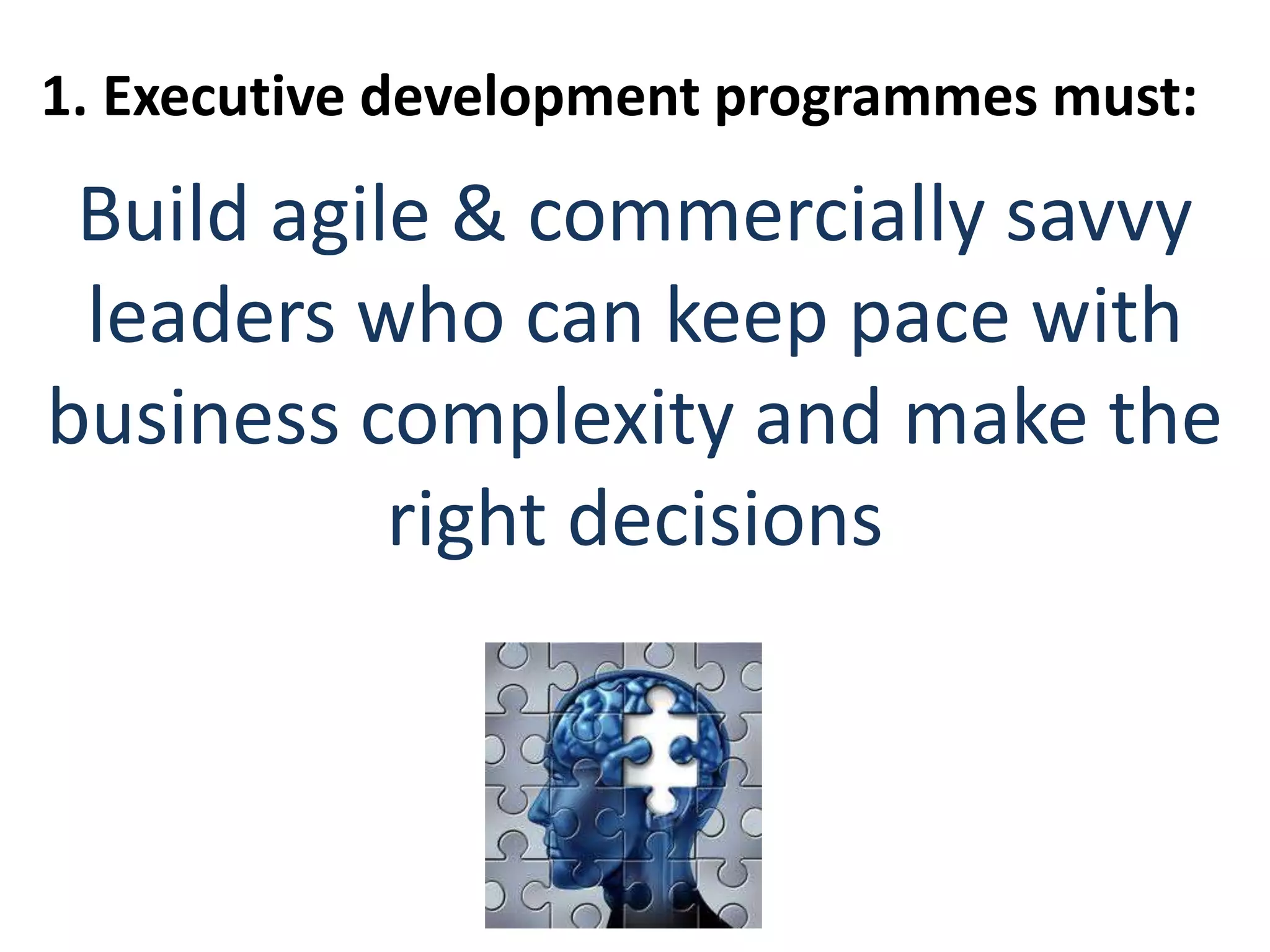 1. Executive development programmes must:

Build agile & commercially savvy leaders who can keep pace with business complexity and make the right decisions